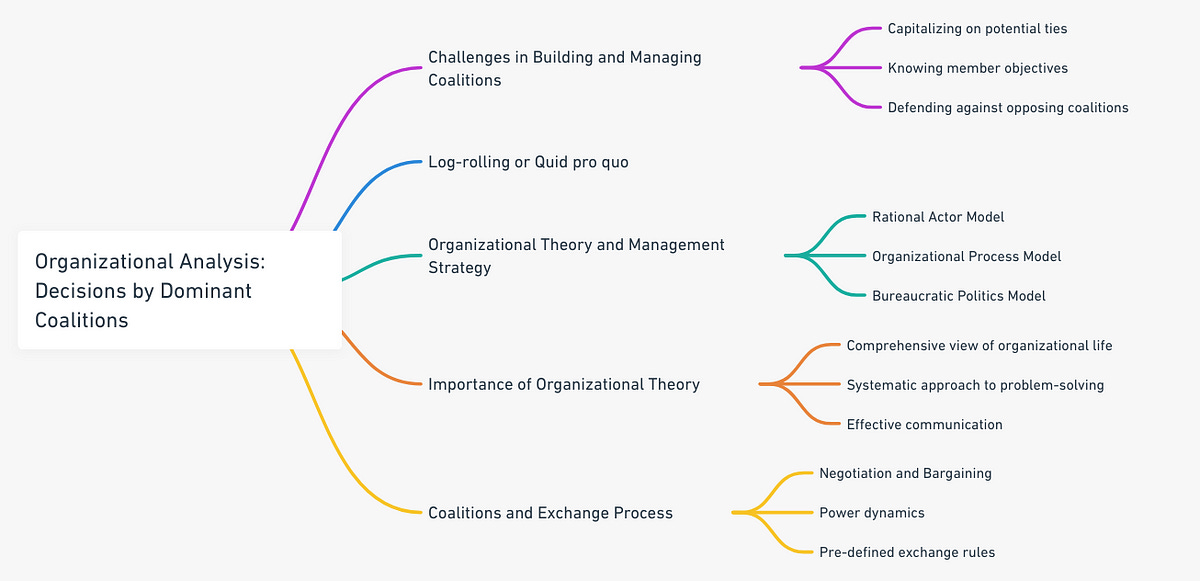 Organizational Analysis: Decisions by Dominant Coalitions

Challenges in Building and Managing Coalitions

Capitalizing on potential ties

Knowing member objectives

Defending against opposing coalitions

Log-rolling or Quid pro quo

Organizational Theory and Management Strategy

Rational Actor Model

Organizational Process Model

Bureaucratic Politics Model

Importance of Organizational Theory

Comprehensive view of organizational life

Systematic approach to problem-solving

Effective communication

Coalitions and Exchange Process

Negotiation and Bargaining

Power dynamics

Pre-defined exchange rules